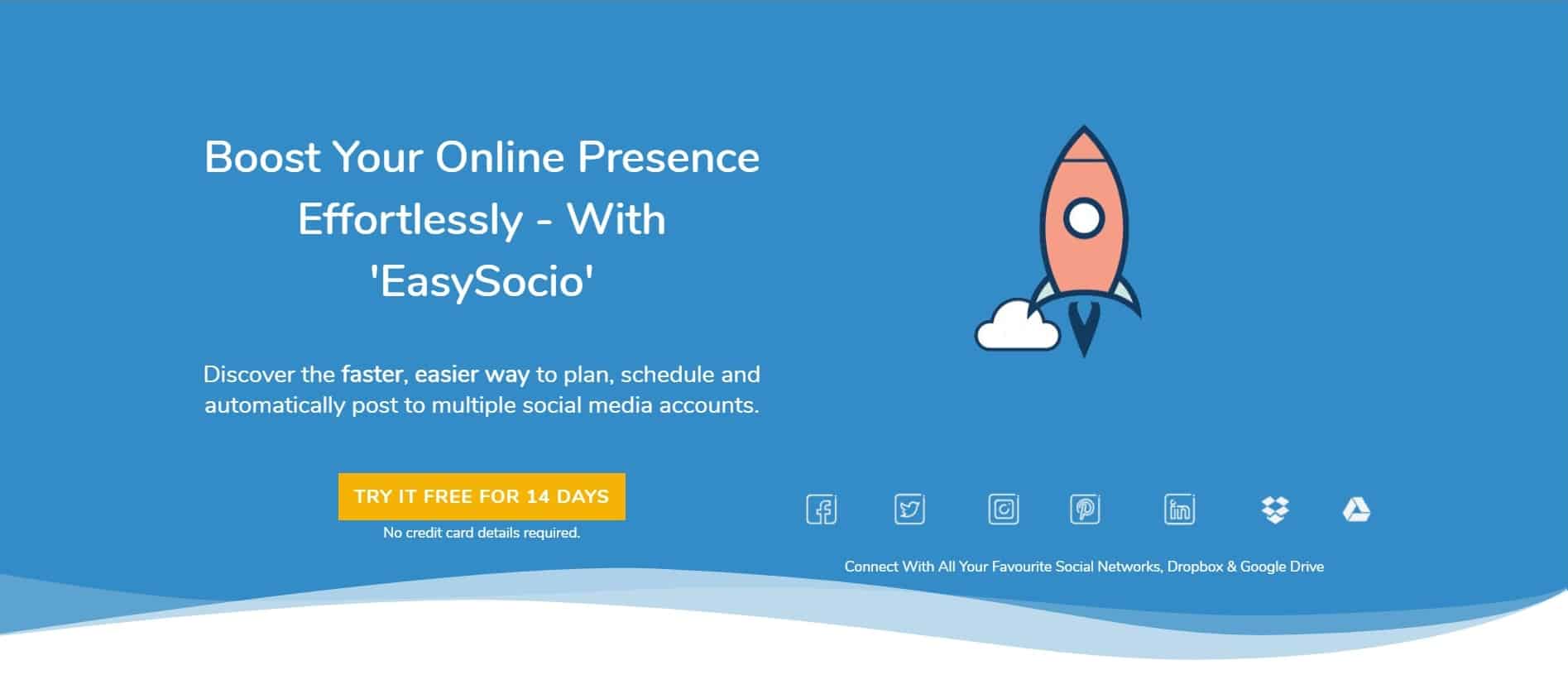 Boost Your Online Presence Effortlessly - With 'EasySocio'

Discover the faster, easier way to plan, schedule and automatically post to multiple social media accounts.

TRY IT FREE FOR 14 DAYS

No credit card details required.

Connect With All Your Favourite Social Networks, Dropbox & Google Drive